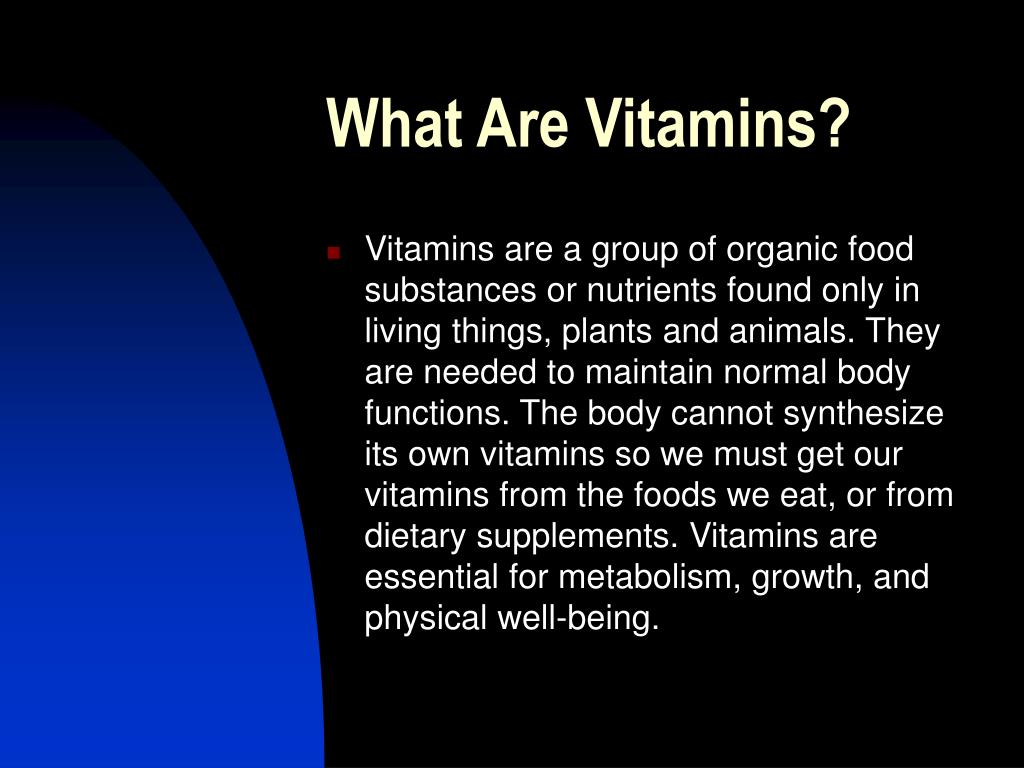 What Are Vitamins?

Vitamins are a group of organic food substances or nutrients found only in living things, plants and animals. They are needed to maintain normal body functions. The body cannot synthesize its own vitamins so we must get our vitamins from the foods we eat, or from dietary supplements. Vitamins are essential for metabolism, growth, and physical well-being.